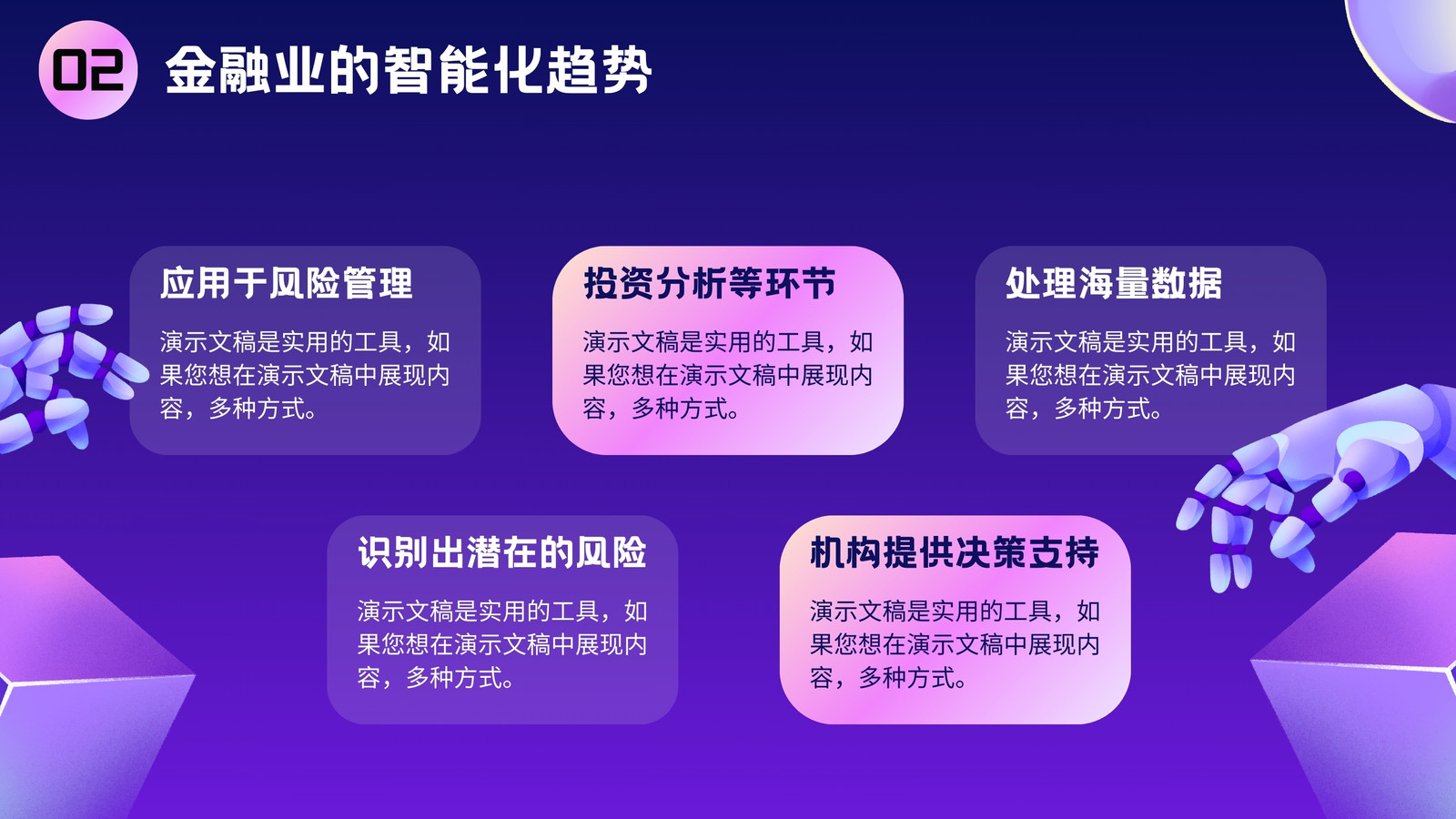 02 金融业的智能化趋势

应用于风险管理

演示文稿是实用的工具，如果您想在演示文稿中展现内容，多种方式。

投资分析等环节

演示文稿是实用的工具，如果您想在演示文稿中展现内容，多种方式。

处理海量数据

演示文稿是实用的工具，如果您想在演示文稿中展现内容，多种方式。

识别出潜在的风险

演示文稿是实用的工具，如果您想在演示文稿中展现内容，多种方式。

机构提供决策支持

演示文稿是实用的工具，如果您想在演示文稿中展现内容，多种方式。